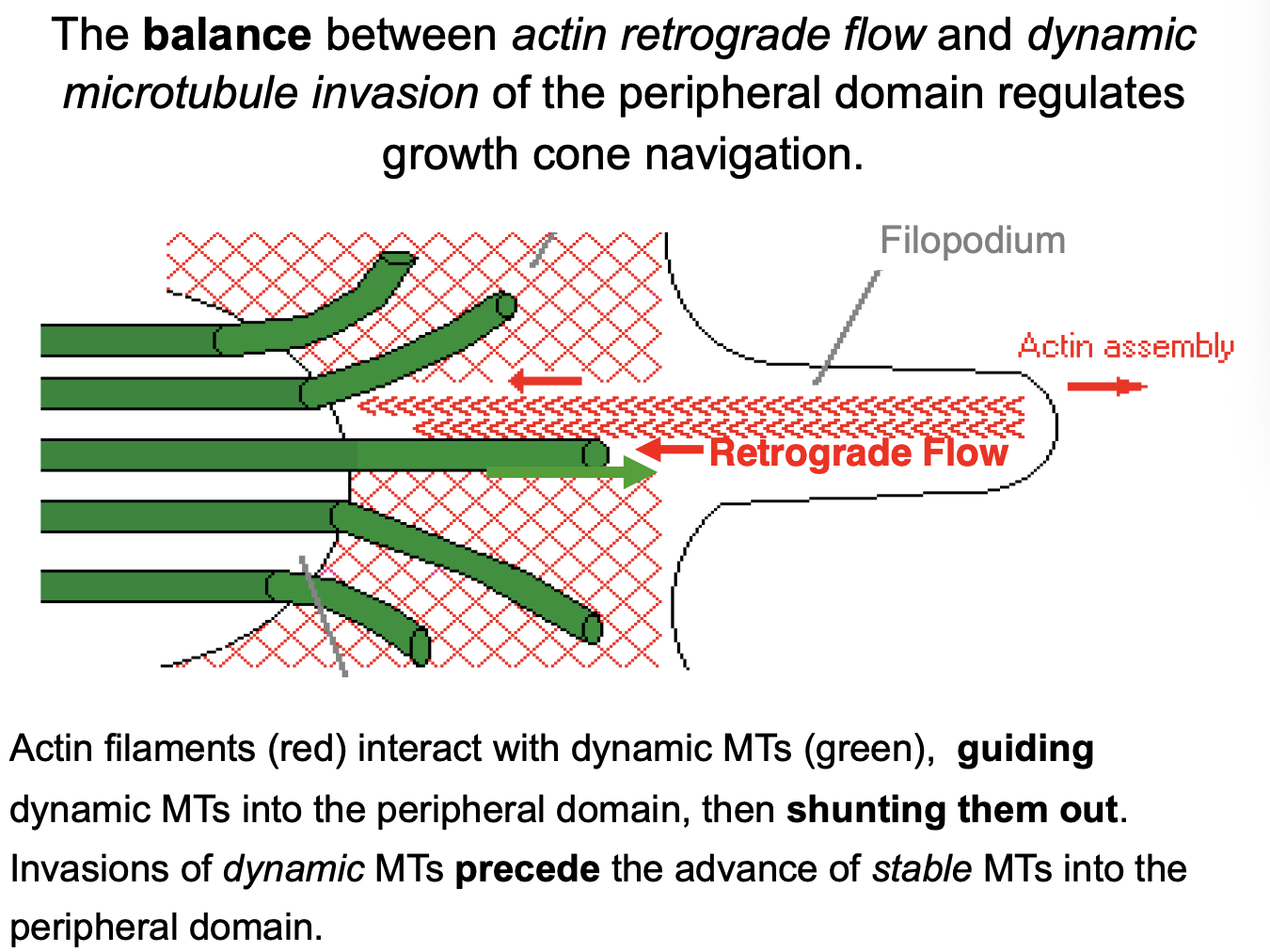 The balance between actin retrograde flow and dynamic microtubule invasion of the peripheral domain regulates growth cone navigation.

Filopodium

Actin assembly

Retrograde Flow

Actin filaments (red) interact with dynamic MTs (green), guiding dynamic MTs into the peripheral domain, then shunting them out. Invasions of dynamic MTs precede the advance of stable MTs into the peripheral domain.